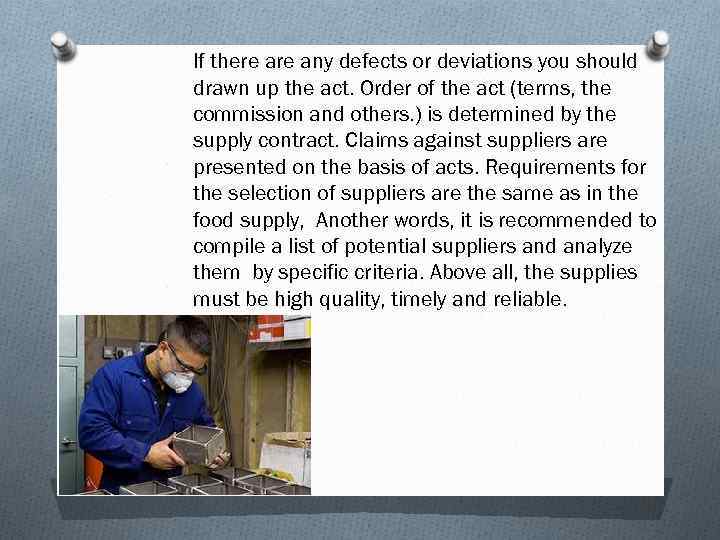 If there are any defects or deviations you should drawn up the act. Order of the act (terms, the commission and others.) is determined by the supply contract. Claims against suppliers are presented on the basis of acts. Requirements for the selection of suppliers are the same as in the food supply,  Another words, it is recommended to compile a list of potential suppliers and analyze them  by specific criteria. Above all, the supplies must be high quality, timely and reliable.